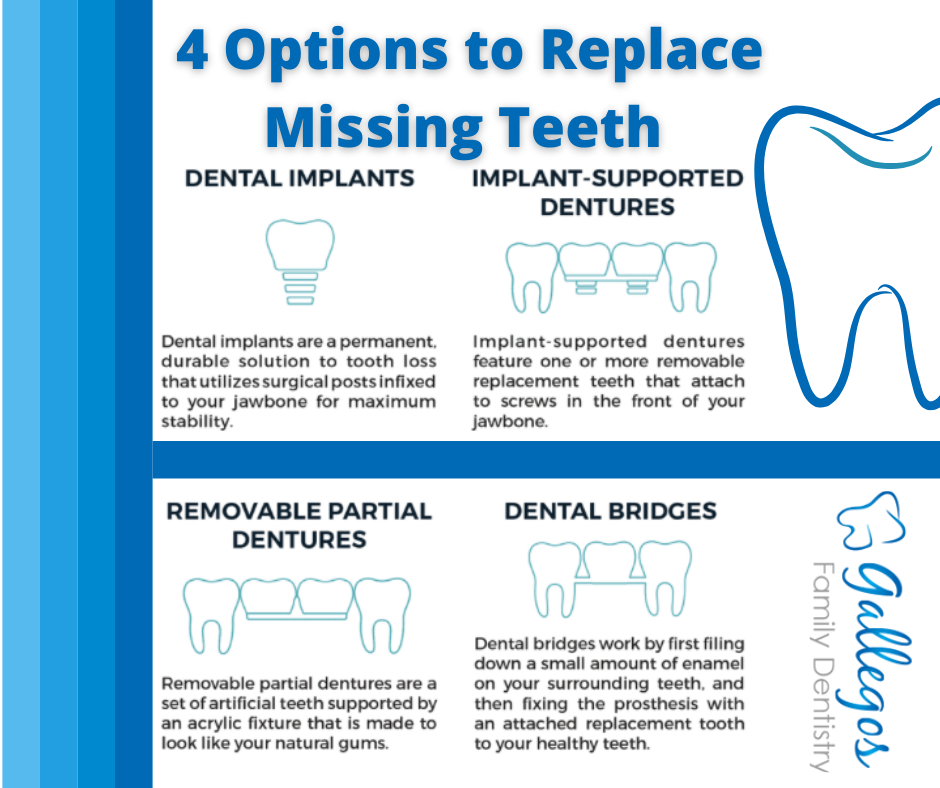 4 Options to Replace Missing Teeth

DENTAL IMPLANTS

Dental implants are a permanent, durable solution to tooth loss that utilizes surgical posts infixed to your jawbone for maximum stability.

IMPLANT-SUPPORTED DENTURES

Implant-supported dentures feature one or more removable replacement teeth that attach to screws in the front of your jawbone.

REMOVABLE PARTIAL DENTURES

Removable partial dentures are a set of artificial teeth supported by an acrylic fixture that is made to look like your natural gums.

DENTAL BRIDGES

Dental bridges work by first filing down a small amount of enamel on your surrounding teeth, and then fixing the prosthesis with an attached replacement tooth to your healthy teeth.

Gallegos
Family Dentistry